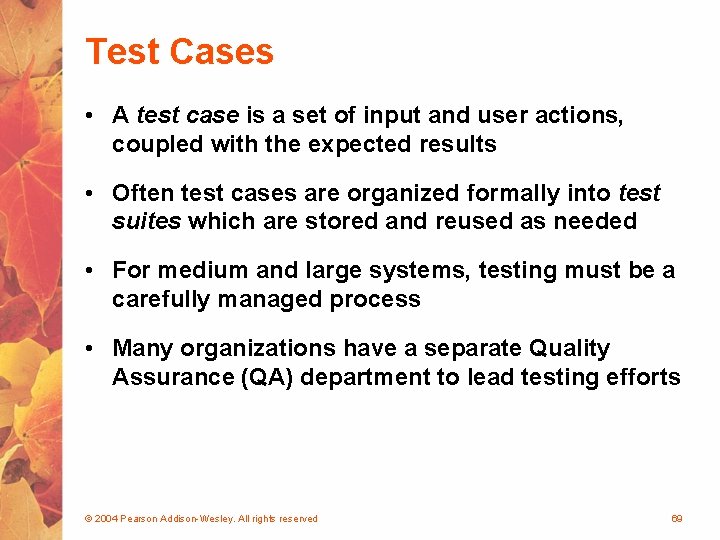 Test Cases

• A test case is a set of input and user actions, coupled with the expected results

• Often test cases are organized formally into test suites which are stored and reused as needed

• For medium and large systems, testing must be a carefully managed process

• Many organizations have a separate Quality Assurance (QA) department to lead testing efforts

© 2004 Pearson Addison-Wesley. All rights reserved

69